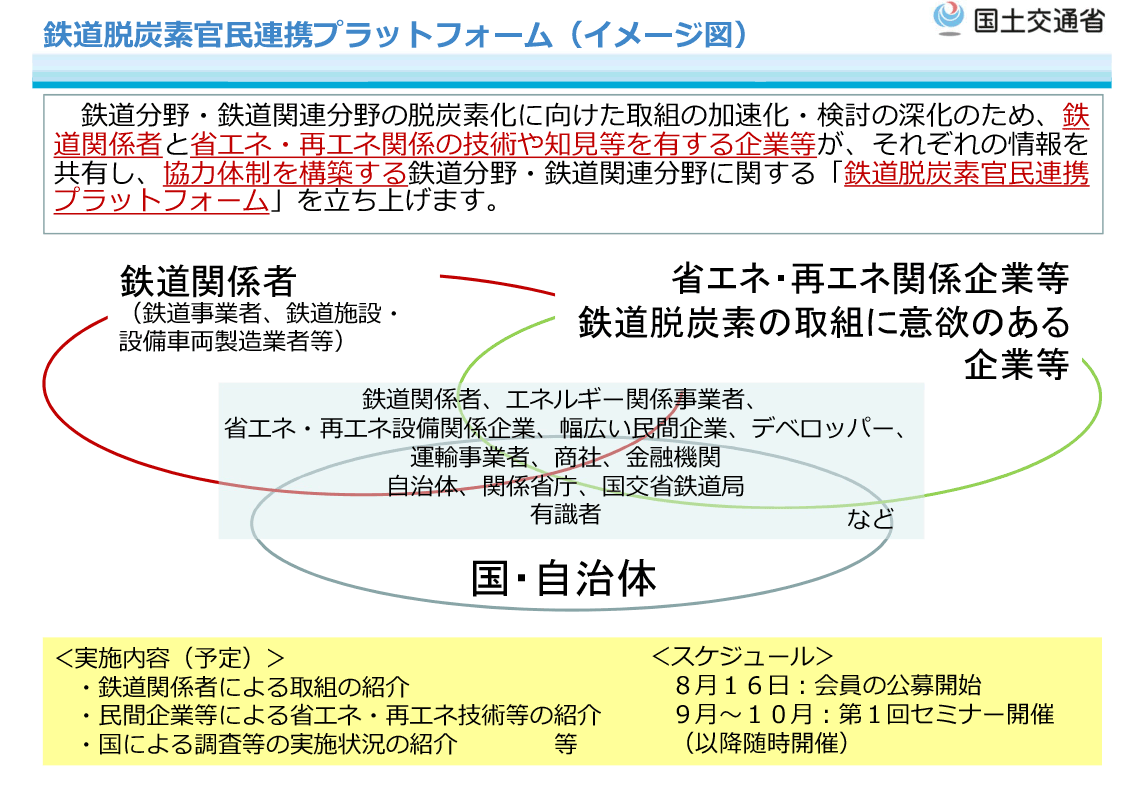 鉄道脱炭素官民連携プラットフォーム（イメージ図）

国土交通省

鉄道分野・鉄道関連分野の脱炭素化に向けた取組の加速化・検討の深化のため、鉄道関係者と省エネ・再エネ関係の技術や知見等を有する企業等が、それぞれの情報を共有し、協力体制を構築する鉄道分野・鉄道関連分野に関する「鉄道脱炭素官民連携プラットフォーム」を立ち上げます。

鉄道関係者
（鉄道事業者、鉄道施設・設備車両製造業者等）

省エネ・再エネ関係企業等
鉄道脱炭素の取組に意欲のある企業等

鉄道関係者、エネルギー関係事業者、
省エネ・再エネ設備関係企業、幅広い民間企業、デベロッパー、
運輸事業者、商社、金融機関
自治体、関係省庁、国交省鉄道局
有識者
など

国・自治体

＜実施内容（予定）＞
・鉄道関係者による取組の紹介
・民間企業等による省エネ・再エネ技術等の紹介
・国による調査等の実施状況の紹介　等

＜スケジュール＞
８月１６日：会員の公募開始
９月～１０月：第１回セミナー開催
（以降随時開催）